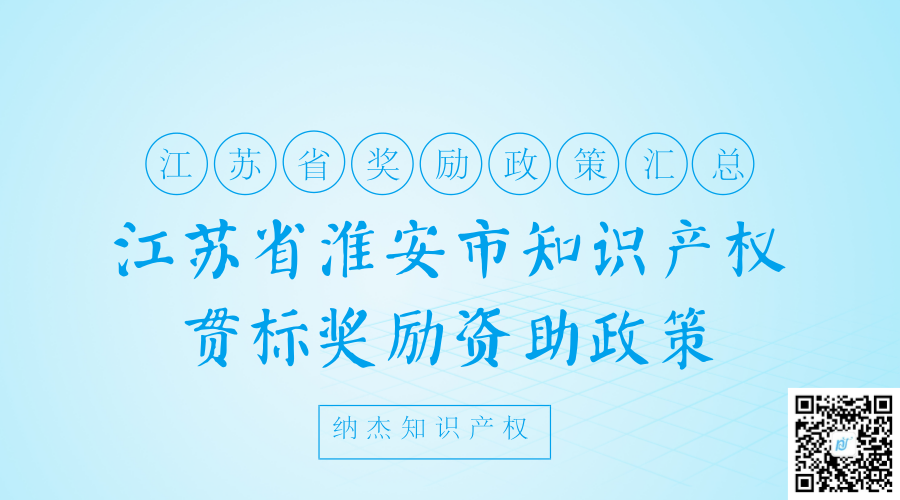 江苏省奖励政策汇总

江苏省淮安市知识产权
贯标奖励资助政策

纳杰知识产权